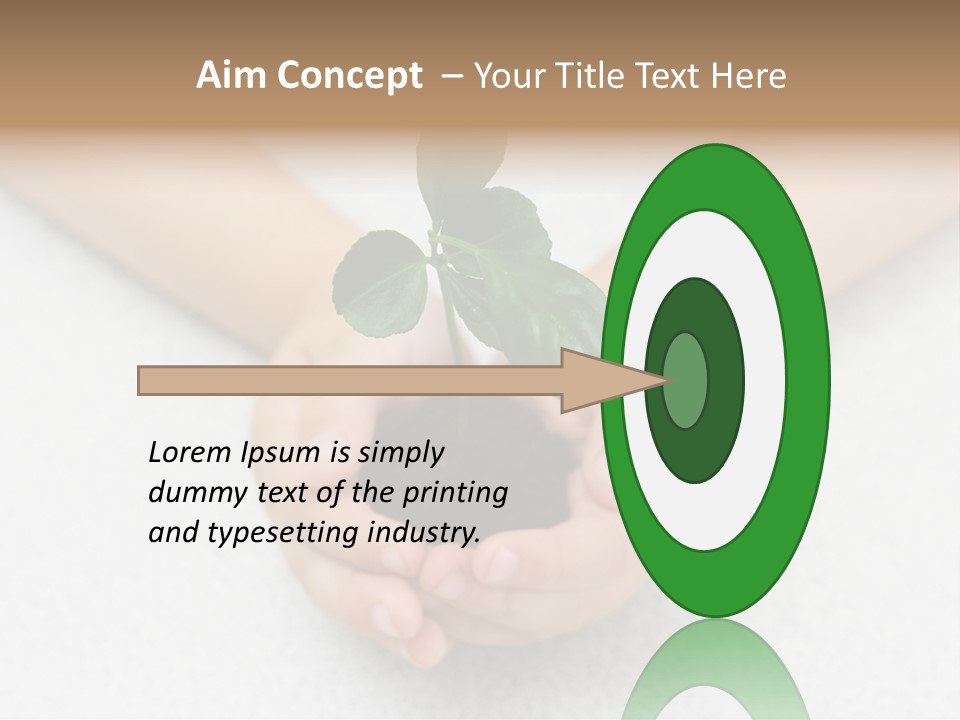 Aim Concept – Your Title Text Here

Lorem Ipsum is simply dummy text of the printing and typesetting industry.